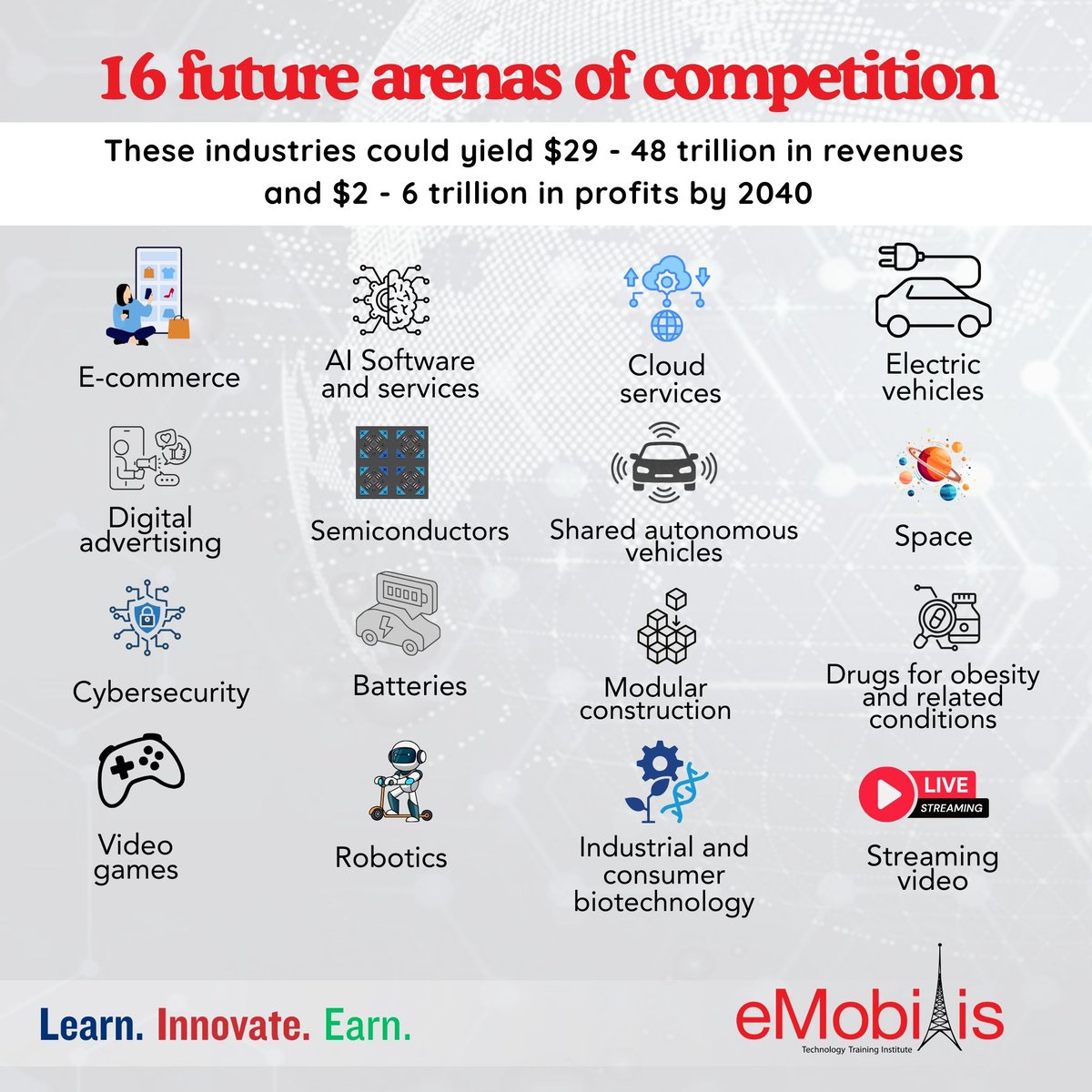 16 future arenas of competition

These industries could yield \$29 - 48 trillion in revenues and \$2 - 6 trillion in profits by 2040

E-commerce

AI Software and services

Cloud services

Electric vehicles

Digital advertising

Semiconductors

Shared autonomous vehicles

Space

Cybersecurity

Batteries

Modular construction

Drugs for obesity and related conditions

Video games

Robotics

Industrial and consumer biotechnology

LIVE STREAMING

Streaming video

Learn. Innovate. Earn.

eMobilis
Technology Training Institute